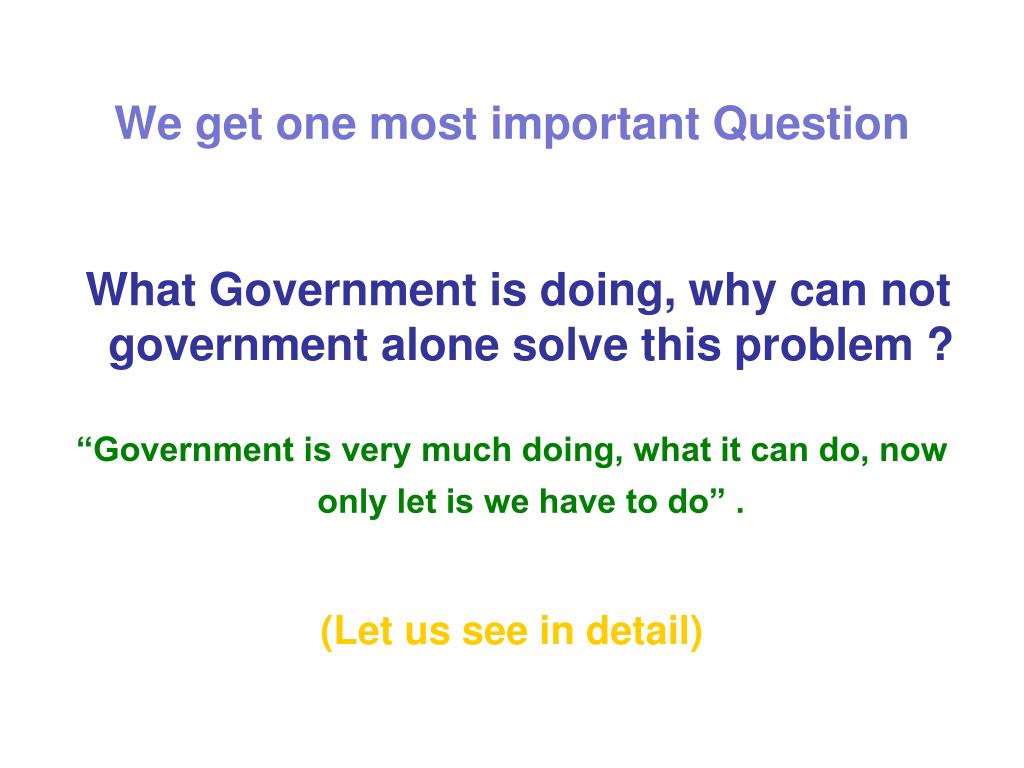 We get one most important Question

What Government is doing, why can not government alone solve this problem ?

“Government is very much doing, what it can do, now only let is we have to do” .

(Let us see in detail)